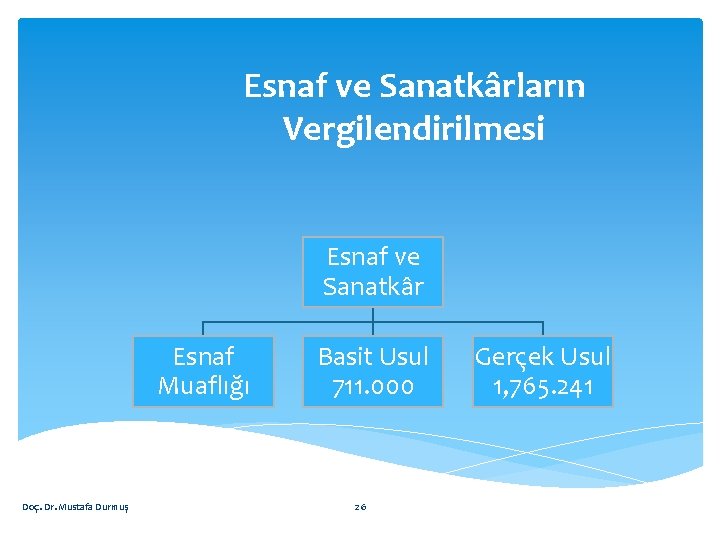 Esnaf ve Sanatkârların Vergilendirilmesi

Esnaf ve Sanatkâr

Esnaf Muaflığı

Basit Usul 711.000

Gerçek Usul 1,765.241

Doç. Dr. Mustafa Durmuş

26